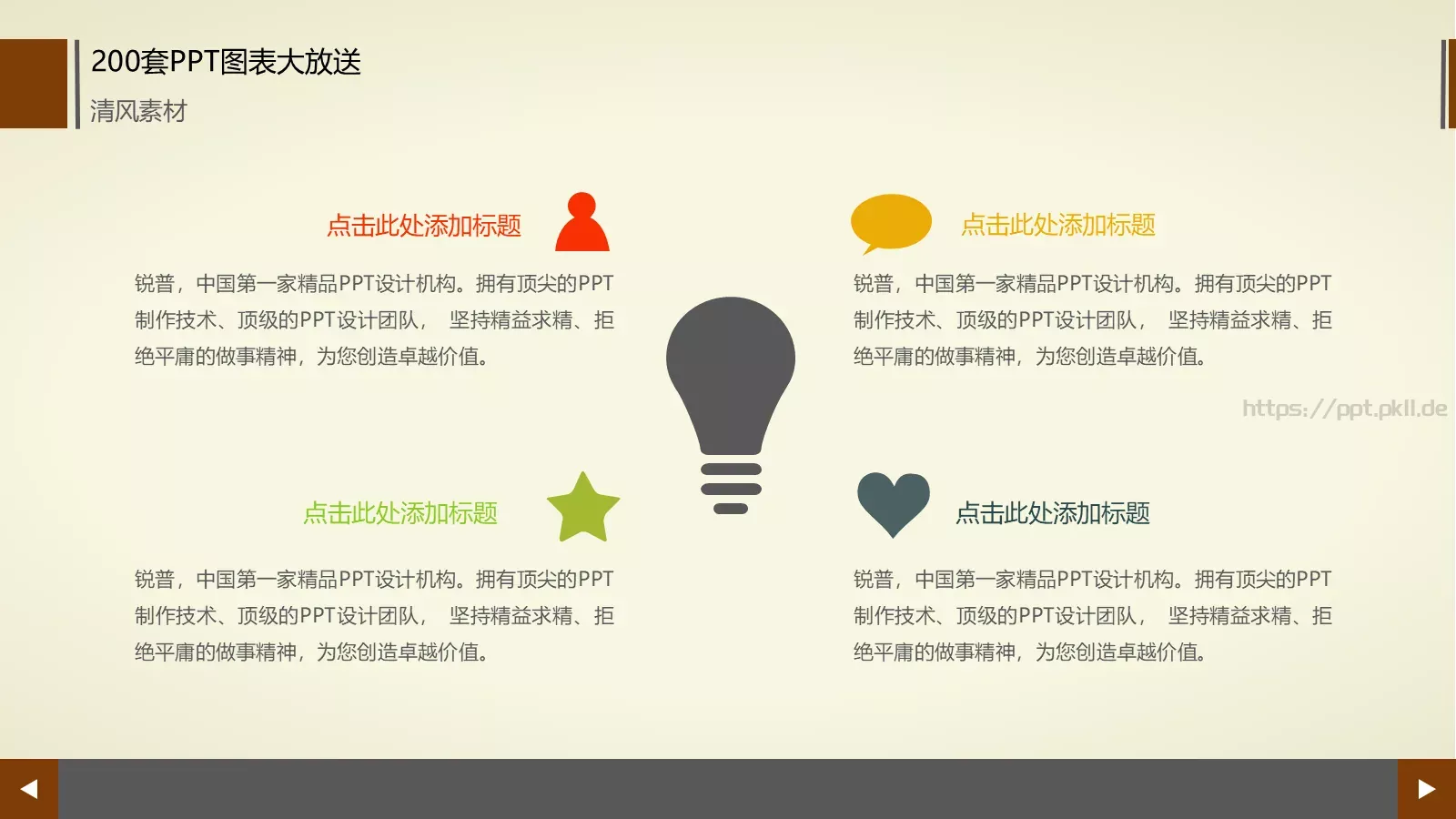 200套PPT图表大放送

清风素材

点击此处添加标题

锐普，中国第一家精品PPT设计机构。拥有顶尖的PPT制作技术、顶级的PPT设计团队， 坚持精益求精、拒绝平庸的做事精神，为您创造卓越价值。

点击此处添加标题

锐普，中国第一家精品PPT设计机构。拥有顶尖的PPT制作技术、顶级的PPT设计团队， 坚持精益求精、拒绝平庸的做事精神，为您创造卓越价值。

https://ppt.pkll.de

点击此处添加标题

锐普，中国第一家精品PPT设计机构。拥有顶尖的PPT制作技术、顶级的PPT设计团队， 坚持精益求精、拒绝平庸的做事精神，为您创造卓越价值。

点击此处添加标题

锐普，中国第一家精品PPT设计机构。拥有顶尖的PPT制作技术、顶级的PPT设计团队， 坚持精益求精、拒绝平庸的做事精神，为您创造卓越价值。